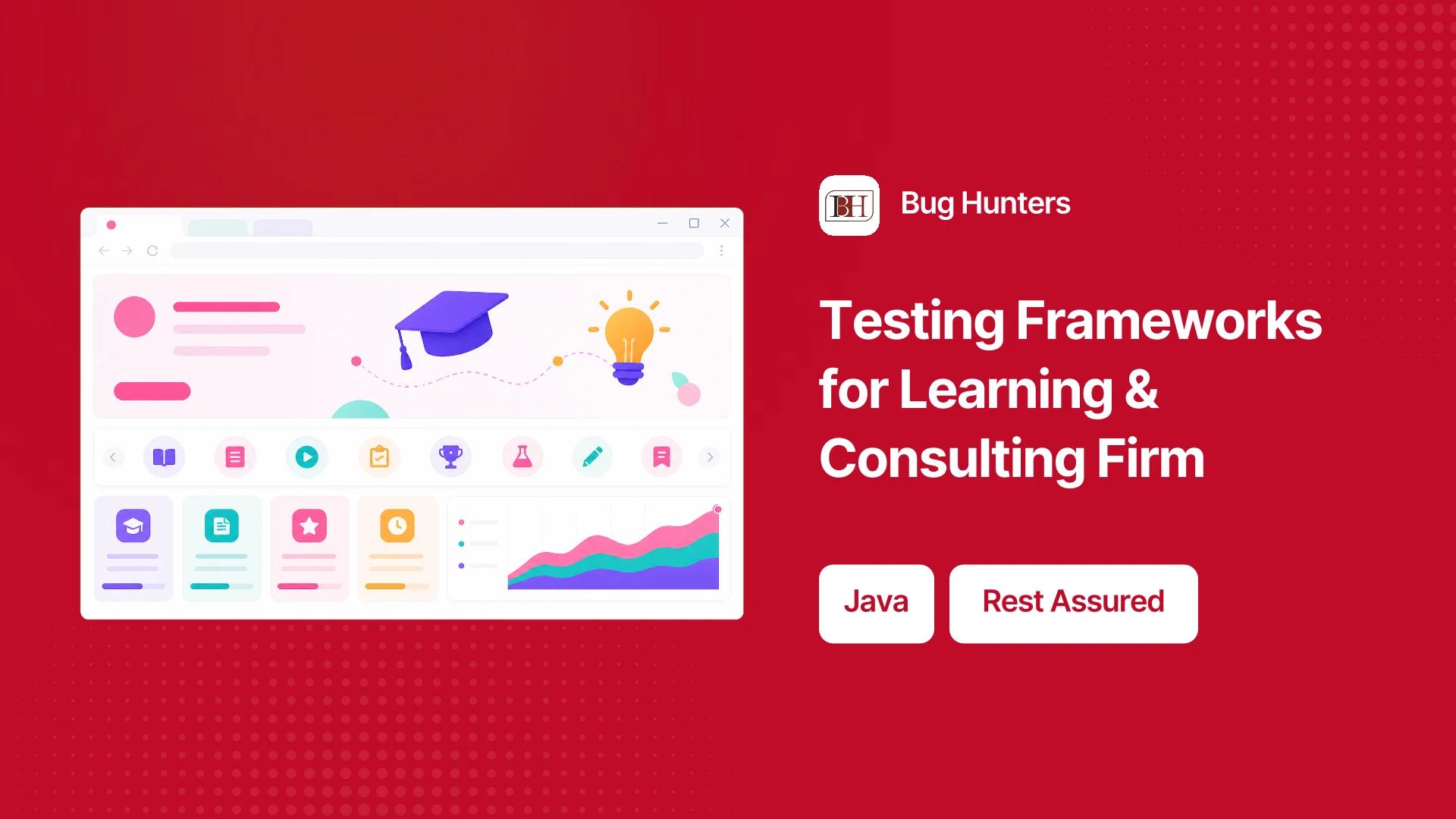 BH

Bug Hunters

Testing Frameworks for Learning & Consulting Firm

Java

Rest Assured